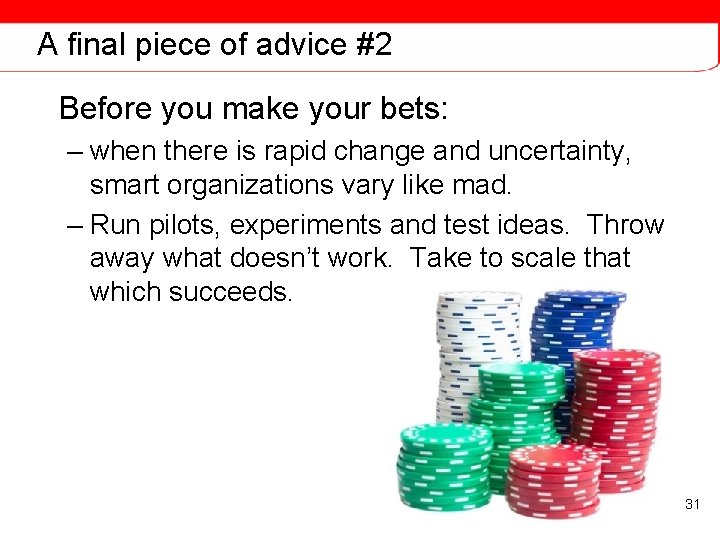 A final piece of advice #2

Before you make your bets:

– when there is rapid change and uncertainty, smart organizations vary like mad.

– Run pilots, experiments and test ideas. Throw away what doesn't work. Take to scale that which succeeds.

31